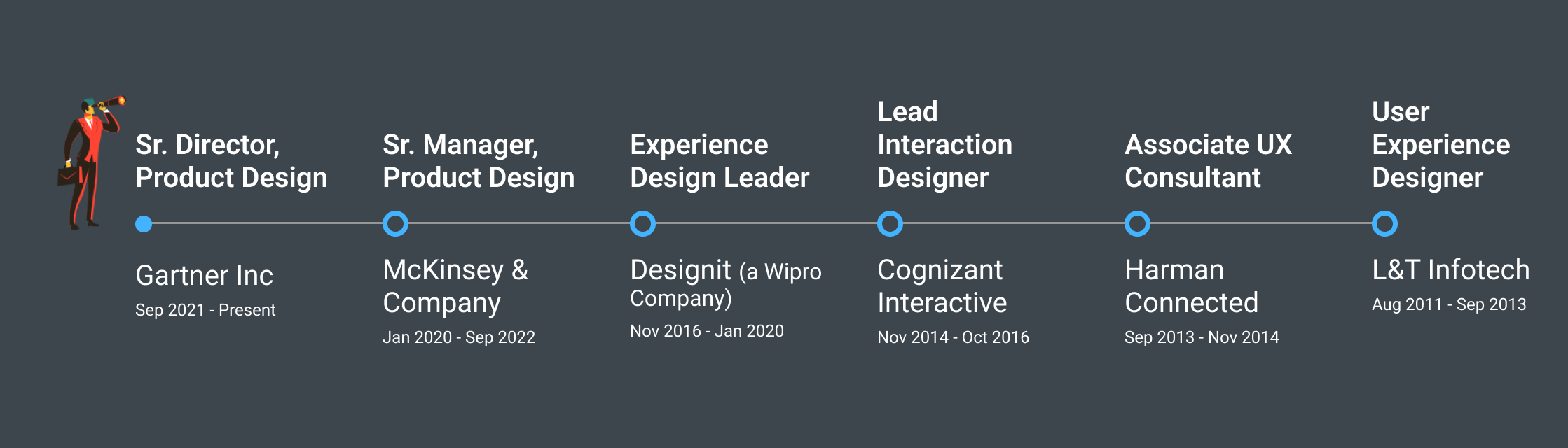 Sr. Director, Product Design

Gartner Inc

Sep 2021 - Present

Sr. Manager, Product Design

McKinsey & Company

Jan 2020 - Sep 2022

Experience Design Leader

Designit (a Wipro Company)

Nov 2016 - Jan 2020

Lead Interaction Designer

Cognizant Interactive

Nov 2014 - Oct 2016

Associate UX Consultant

Harman Connected

Sep 2013 - Nov 2014

User Experience Designer

L&T Infotech

Aug 2011 - Sep 2013